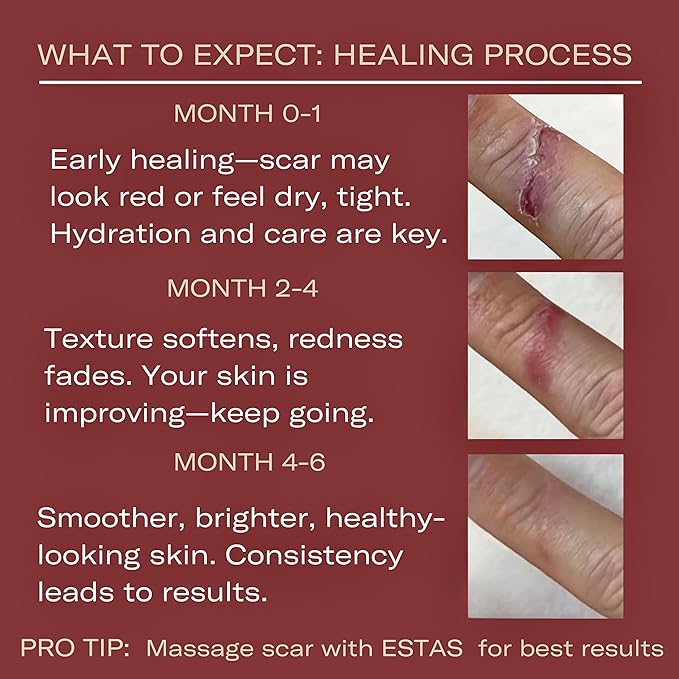 WHAT TO EXPECT: HEALING PROCESS

MONTH 0-1

Early healing—scar may look red or feel dry, tight. Hydration and care are key.

MONTH 2-4

Texture softens, redness fades. Your skin is improving—keep going.

MONTH 4-6

Smoother, brighter, healthy-looking skin. Consistency leads to results.

PRO TIP: Massage scar with ESTAS for best results